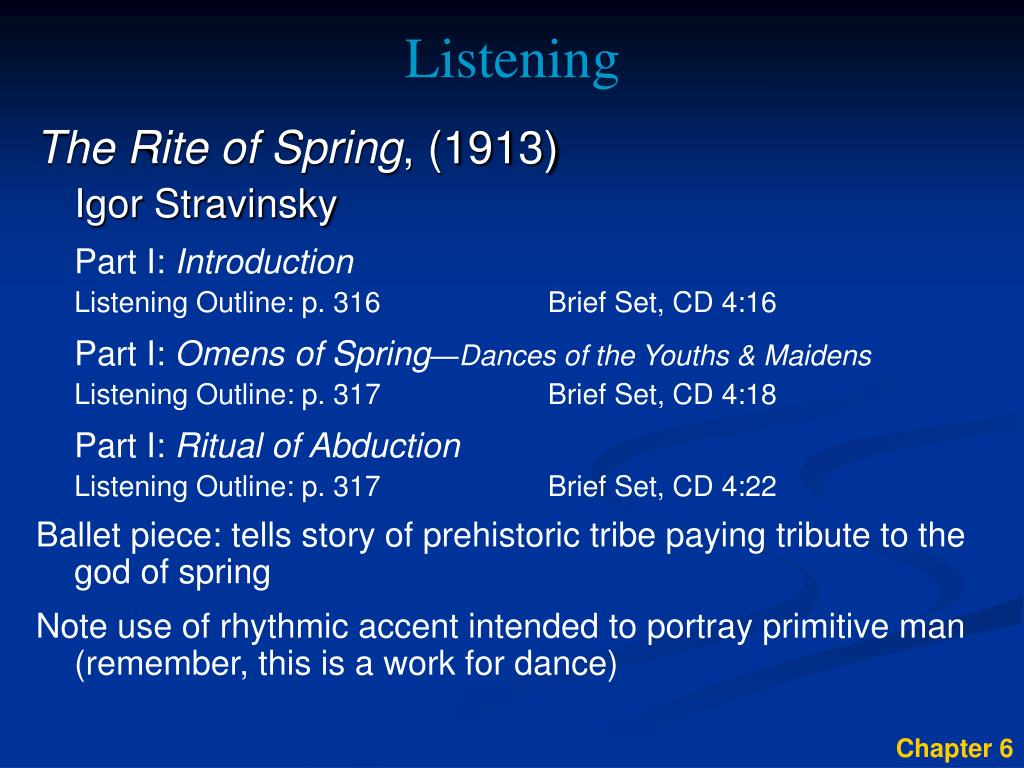 Listening

The Rite of Spring, (1913)

Igor Stravinsky

Part I: Introduction

Listening Outline: p. 316 Brief Set, CD 4:16

Part I: Omens of Spring—Dances of the Youths & Maidens

Listening Outline: p. 317 Brief Set, CD 4:18

Part I: Ritual of Abduction

Listening Outline: p. 317 Brief Set, CD 4:22

Ballet piece: tells story of prehistoric tribe paying tribute to the god of spring

Note use of rhythmic accent intended to portray primitive man (remember, this is a work for dance)

Chapter 6